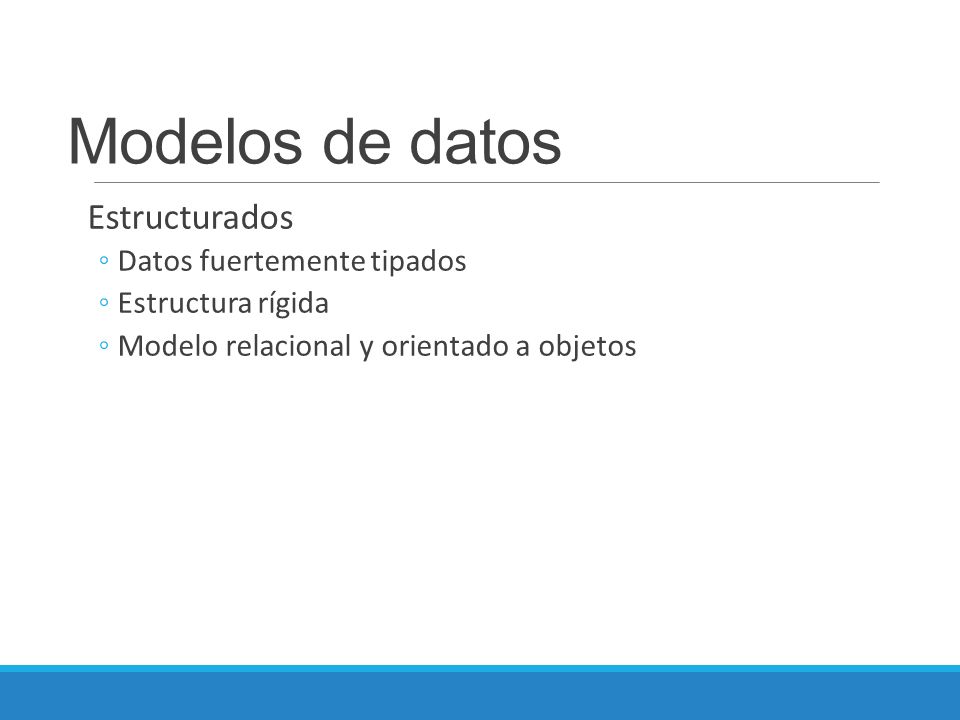 Modelos de datos

Estructurados

◦ Datos fuertemente tipados
◦ Estructura rígida
◦ Modelo relacional y orientado a objetos